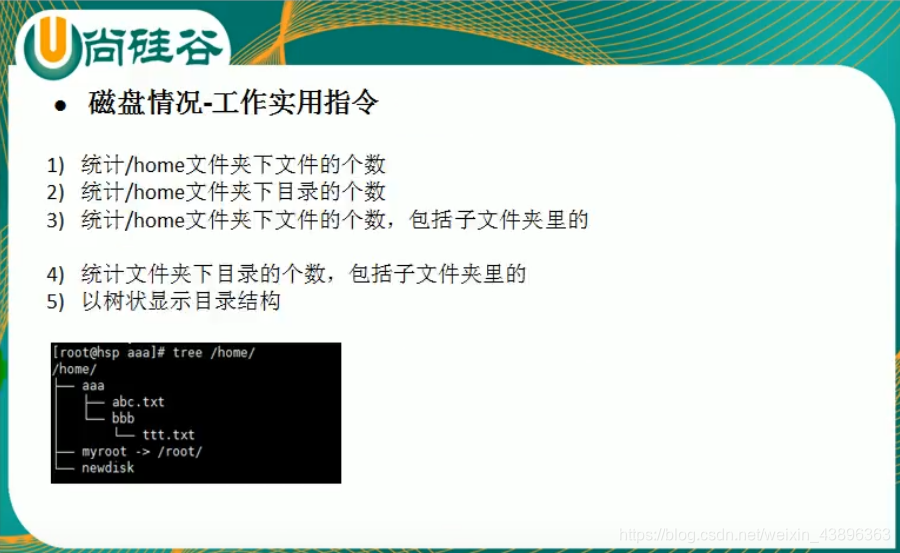 U尚硅谷

● 磁盘情况-工作实用指令

1) 统计/home文件夹下文件的个数
2) 统计/home文件夹下目录的个数
3) 统计/home文件夹下文件的个数，包括子文件夹里的

4) 统计文件夹下目录的个数，包括子文件夹里的
5) 以树状显示目录结构

[root@hsp aaa]# tree /home/
/home/
├── aaa
│   ├── abc.txt
│   └── bbb
│       └── ttt.txt
├── myroot -> /root/
└── newdisk

https://blog.csdn.net/weixin_43896363